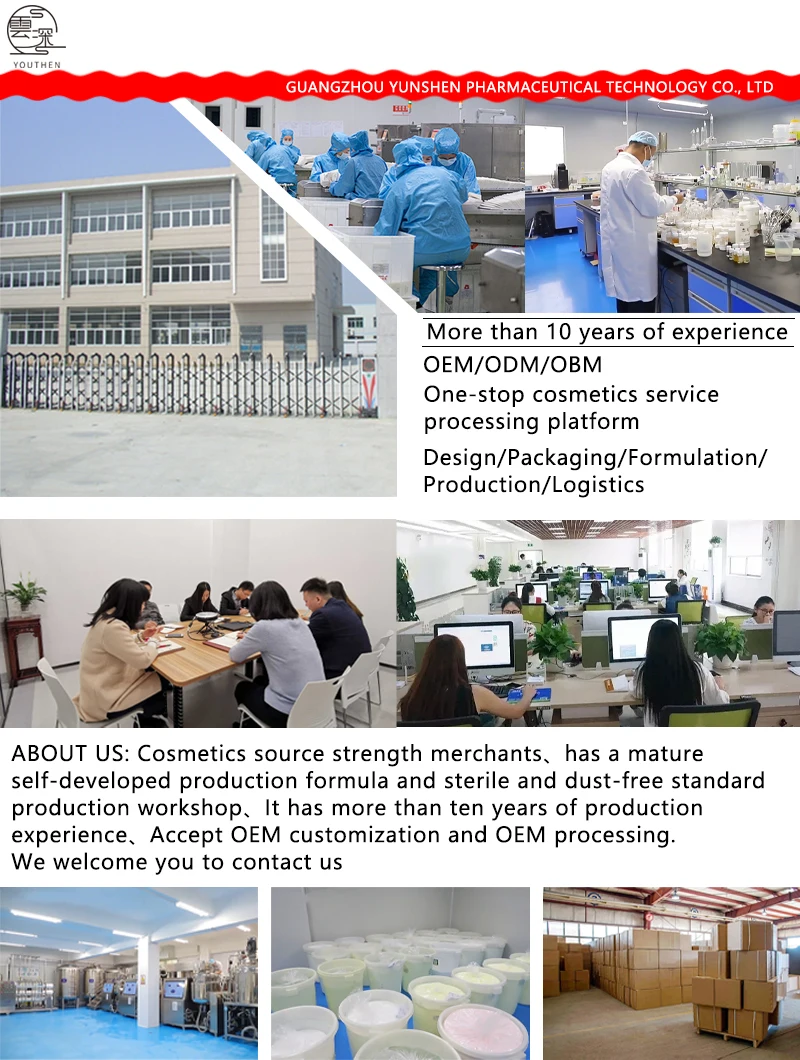 雲深
YOUTHEN

GUANGZHOU YUNSHEN PHARMACEUTICAL TECHNOLOGY CO., LTD

More than 10 years of experience

OEM/ODM/OBM

One-stop cosmetics service processing platform

Design/Packaging/Formulation/ Production/Logistics

ABOUT US: Cosmetics source strength merchants、has a mature self-developed production formula and sterile and dust-free standard production workshop、It has more than ten years of production experience、Accept OEM customization and OEM processing.
We welcome you to contact us